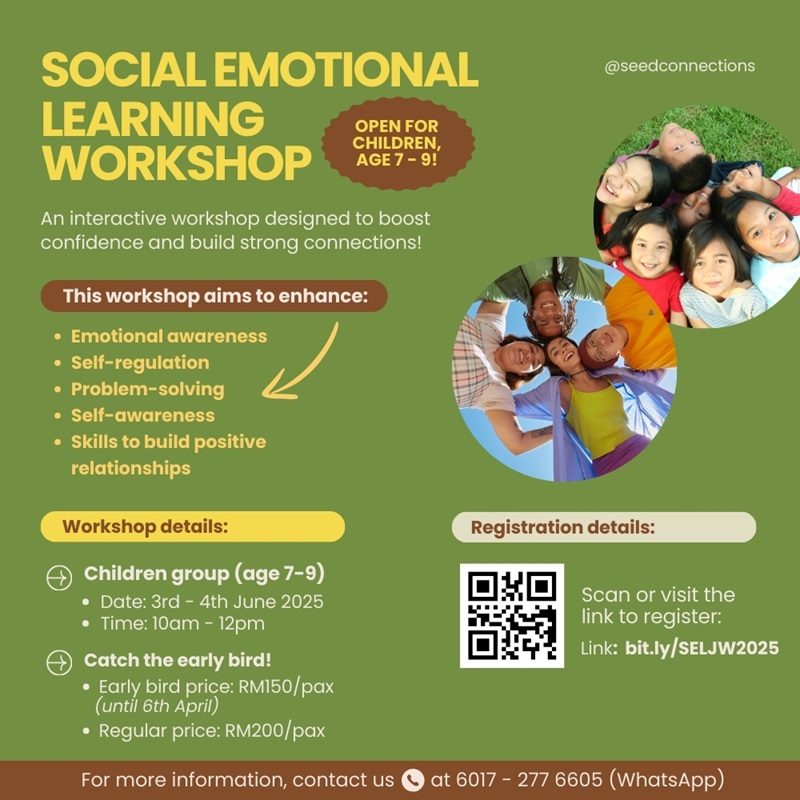 SOCIAL EMOTIONAL LEARNING WORKSHOP

OPEN FOR CHILDREN, AGE 7 - 9!

@seedconnections

An interactive workshop designed to boost confidence and build strong connections!

This workshop aims to enhance:

- Emotional awareness
- Self-regulation
- Problem-solving
- Self-awareness
- Skills to build positive relationships

Workshop details:

Children group (age 7-9)
- Date: 3rd - 4th June 2025
- Time: 10am - 12pm

Catch the early bird!
- Early bird price: RM150/pax (until 6th April)
- Regular price: RM200/pax

Registration details:

Scan or visit the link to register:

Link: bit.ly/SELJW2025

For more information, contact us at 6017 - 277 6605 (WhatsApp)